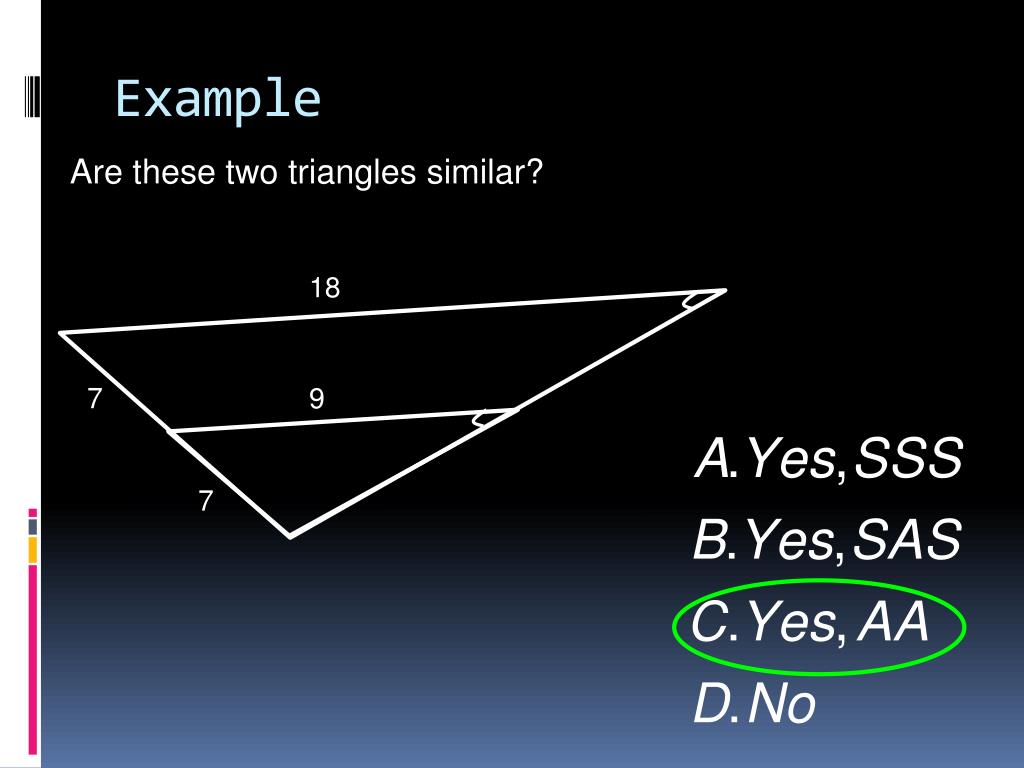 Example

Are these two triangles similar?

18

7

9

7

A. Yes, SSS
B. Yes, SAS
C. Yes, AA
D. No